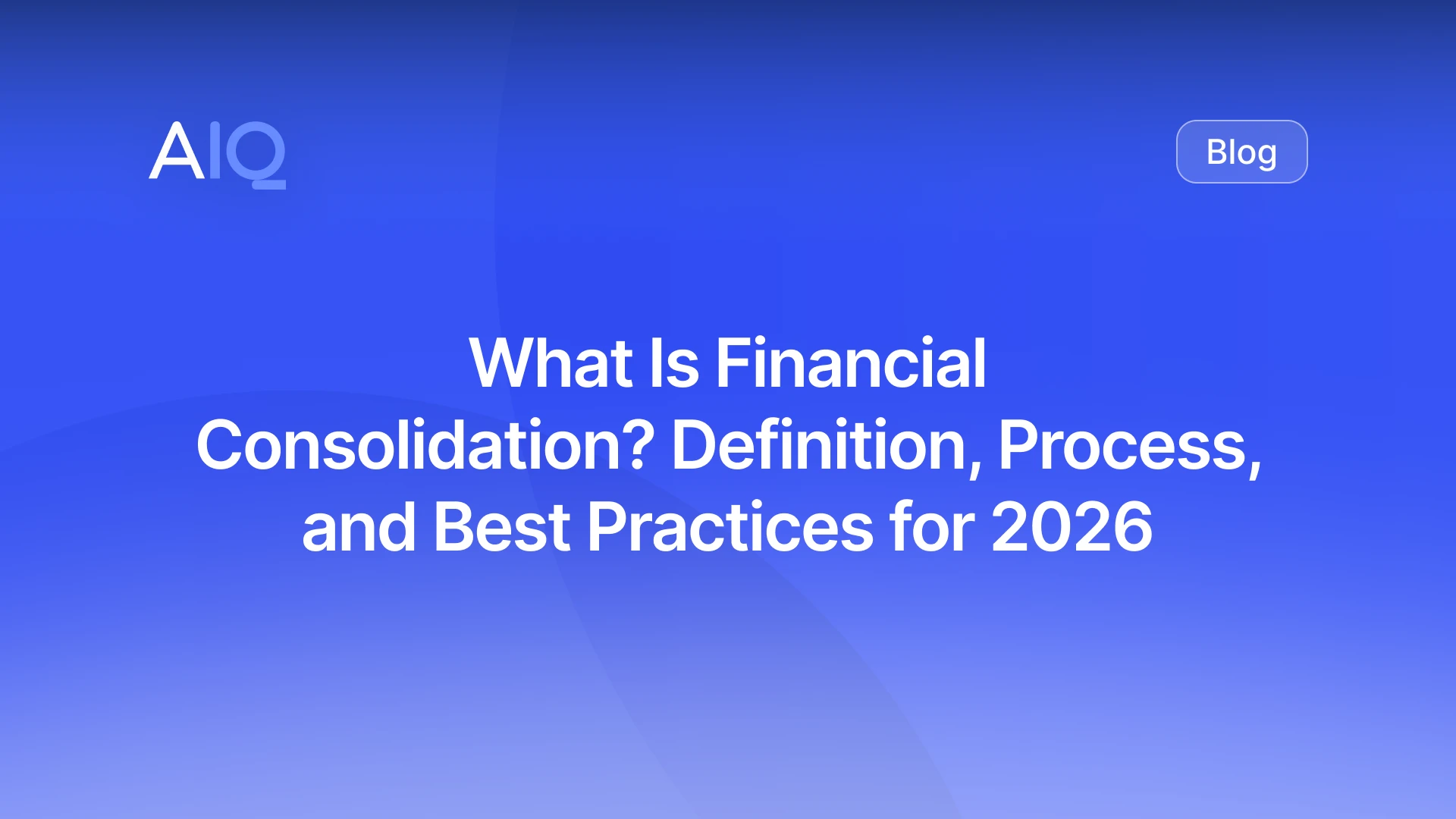 AIQ

Blog

What Is Financial Consolidation? Definition, Process, and Best Practices for 2026